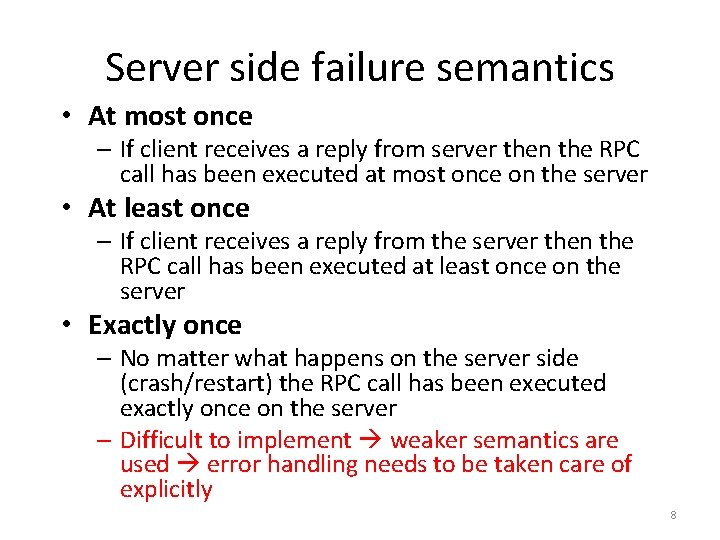 Server side failure semantics

• At most once
– If client receives a reply from server then the RPC call has been executed at most once on the server

• At least once
– If client receives a reply from the server then the RPC call has been executed at least once on the server

• Exactly once
– No matter what happens on the server side (crash/restart) the RPC call has been executed exactly once on the server
– Difficult to implement → weaker semantics are used → error handling needs to be taken care of explicitly

8